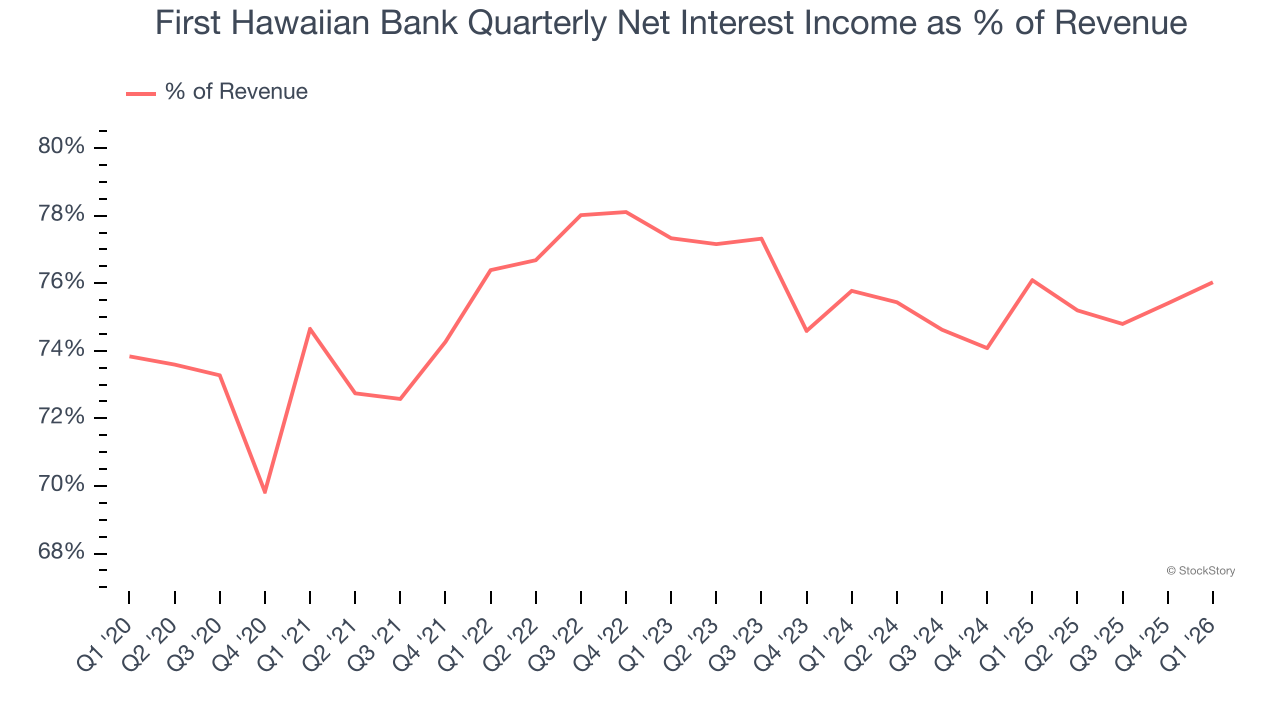 First Hawaiian Bank Quarterly Net Interest Income as % of Revenue

% of Revenue

80%
78%
76%
74%
72%
70%
68%

© StockStory

Q1 '20 Q2 '20 Q3 '20 Q4 '20 Q1 '21 Q2 '21 Q3 '21 Q4 '21 Q1 '22 Q2 '22 Q3 '22 Q4 '22 Q1 '23 Q2 '23 Q3 '23 Q4 '23 Q1 '24 Q2 '24 Q3 '24 Q4 '24 Q1 '25 Q2 '25 Q3 '25 Q4 '25 Q1 '26